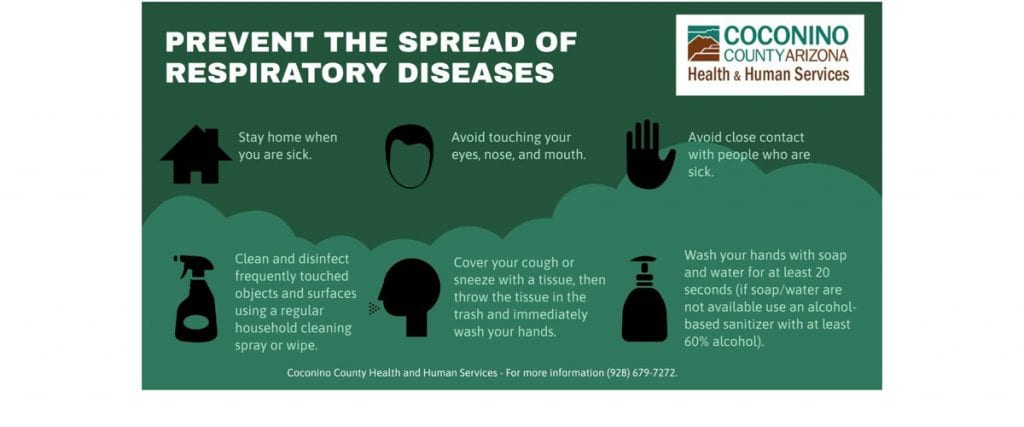 PREVENT THE SPREAD OF RESPIRATORY DISEASES

COCONINO COUNTY ARIZONA Health & Human Services

Stay home when you are sick.

Avoid touching your eyes, nose, and mouth.

Avoid close contact with people who are sick.

Clean and disinfect frequently touched objects and surfaces using a regular household cleaning spray or wipe.

Cover your cough or sneeze with a tissue, then throw the tissue in the trash and immediately wash your hands.

Wash your hands with soap and water for at least 20 seconds (if soap/water are not available use an alcohol-based sanitizer with at least 60% alcohol).

Coconino County Health and Human Services - For more information (928) 679-7272.